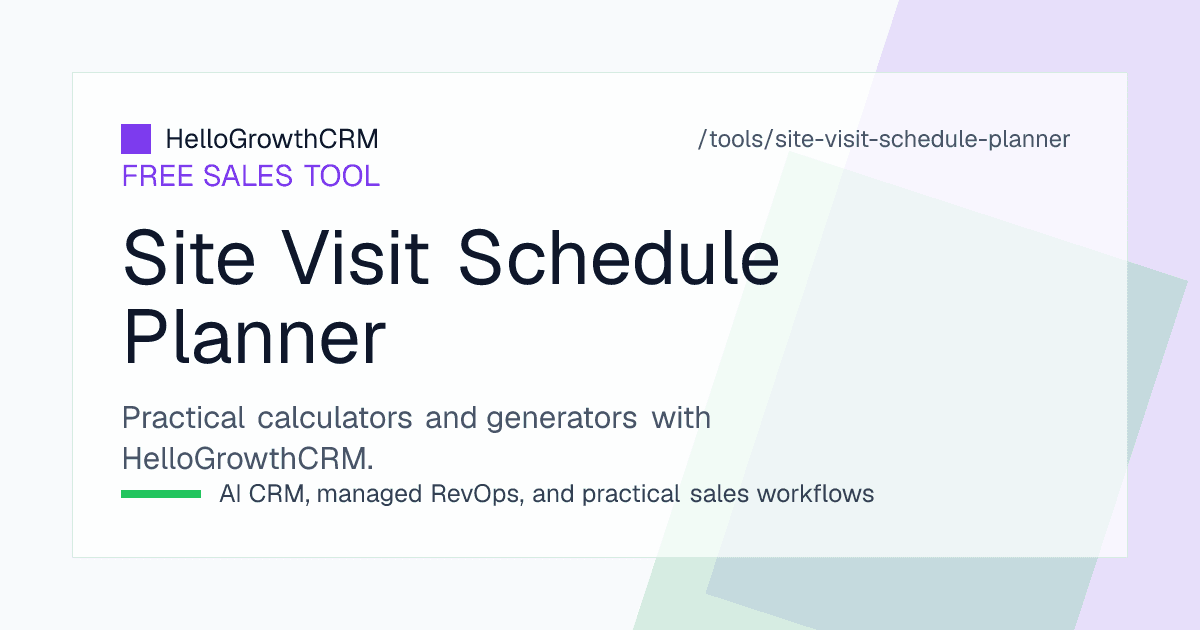 HelloGrowthCRM

/tools/site-visit-schedule-planner

FREE SALES TOOL

Site Visit Schedule Planner

Practical calculators and generators with HelloGrowthCRM.

AI CRM, managed RevOps, and practical sales workflows